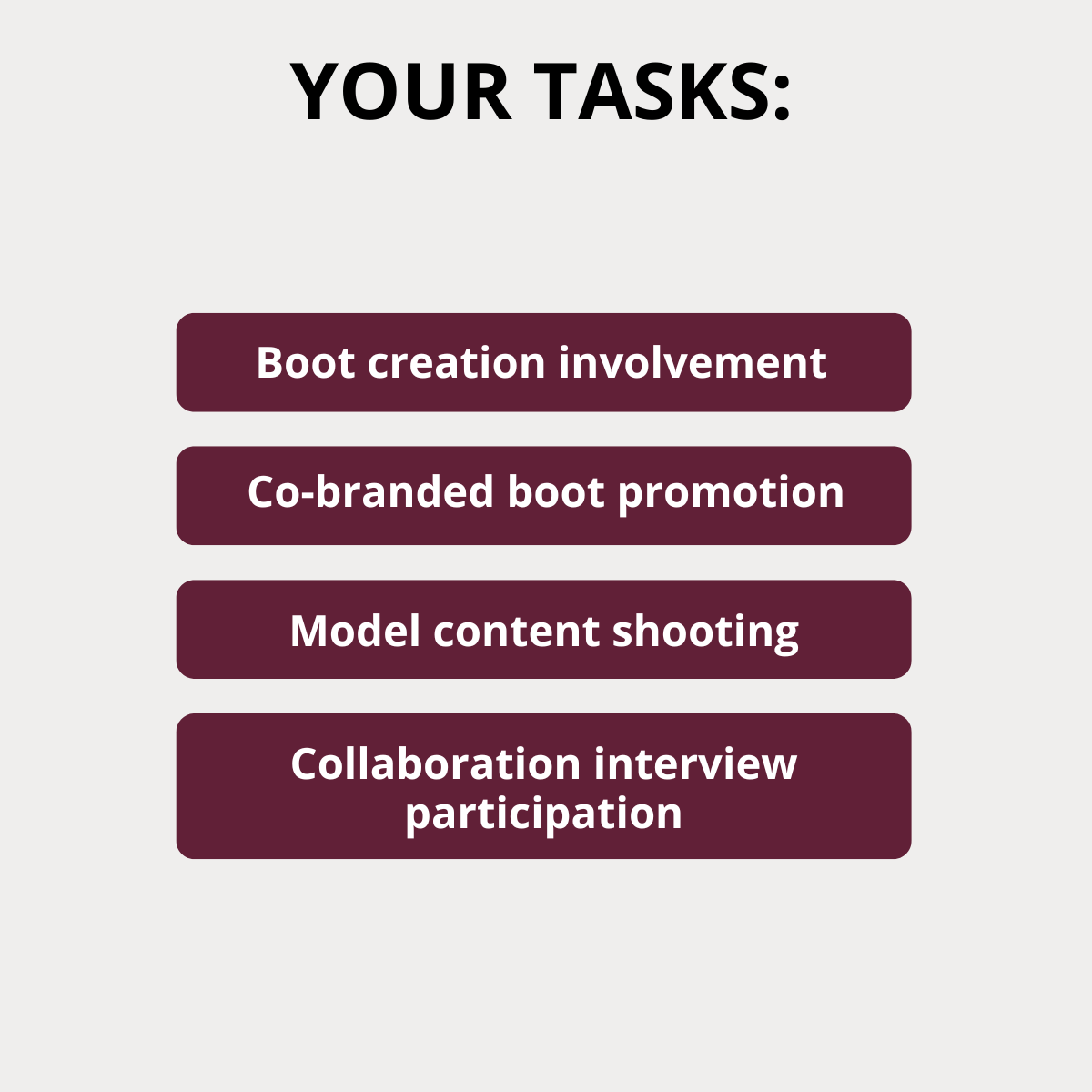 YOUR TASKS:

Boot creation involvement

Co-branded boot promotion

Model content shooting

Collaboration interview participation